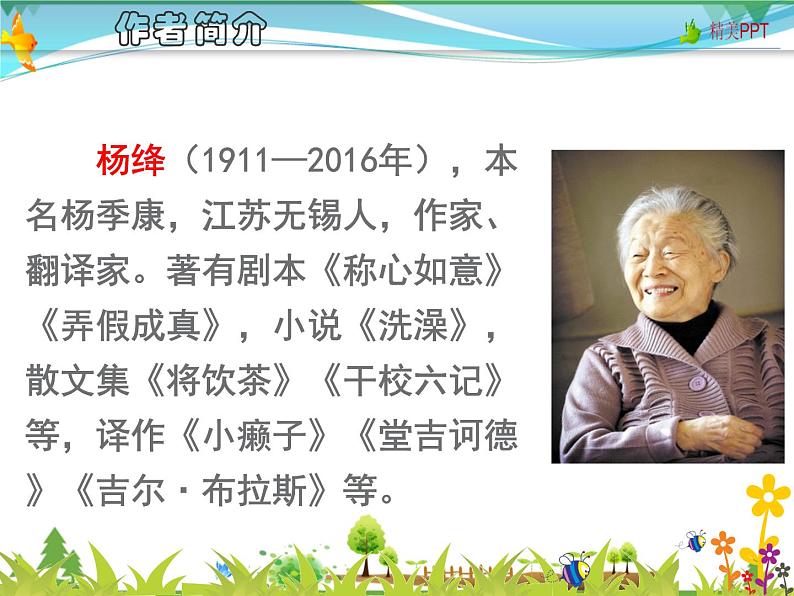 作者简介

精美PPT

杨绛（1911—2016年），本名杨季康，江苏无锡人，作家、翻译家。著有剧本《称心如意》《弄假成真》，小说《洗澡》，散文集《将饮茶》《干校六记》等，译作《小癞子》《堂吉诃德》《吉尔·布拉斯》等。